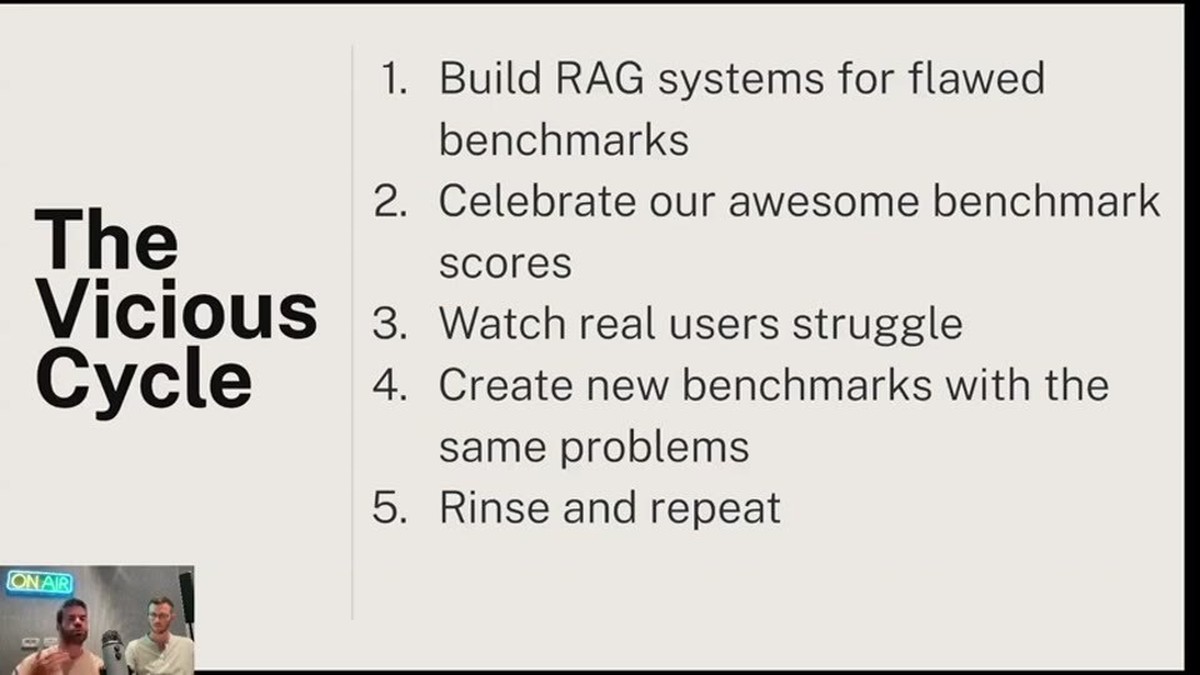 The Vicious Cycle

1. Build RAG systems for flawed benchmarks
2. Celebrate our awesome benchmark scores
3. Watch real users struggle
4. Create new benchmarks with the same problems
5. Rinse and repeat

ON AIR